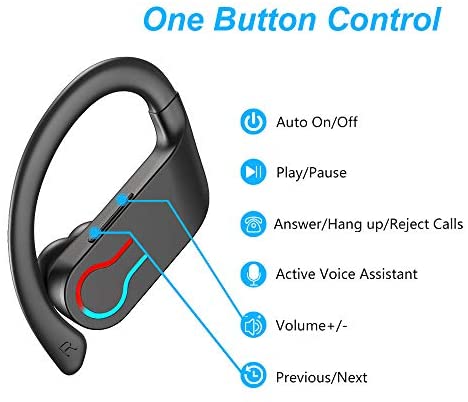 One Button Control

Auto On/Off

Play/Pause

Answer/Hang up/Reject Calls

Active Voice Assistant

Volume+/-

Previous/Next

R